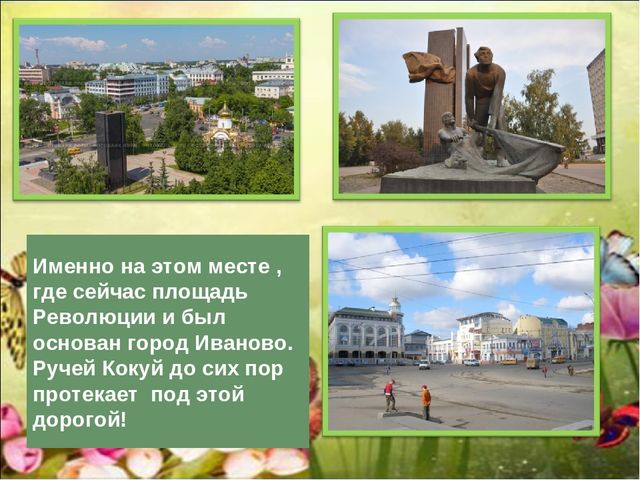 Именно на этом месте , где сейчас площадь Революции и был основан город Иваново. Ручей Кокуй до сих пор протекает под этой дорогой!